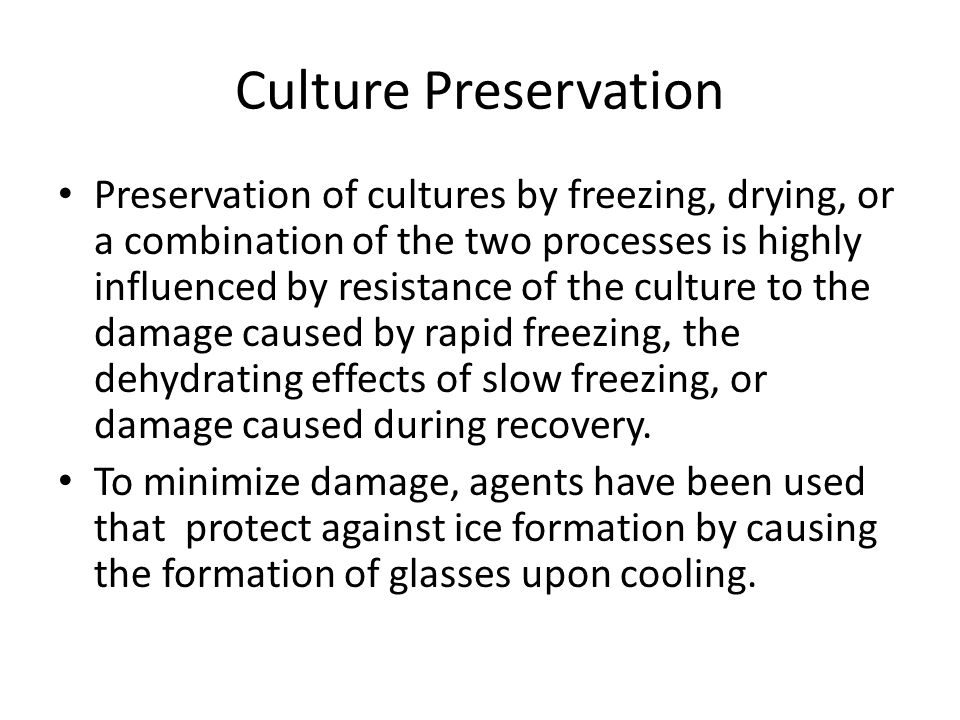 Culture Preservation

• Preservation of cultures by freezing, drying, or a combination of the two processes is highly influenced by resistance of the culture to the damage caused by rapid freezing, the dehydrating effects of slow freezing, or damage caused during recovery.

• To minimize damage, agents have been used that protect against ice formation by causing the formation of glasses upon cooling.